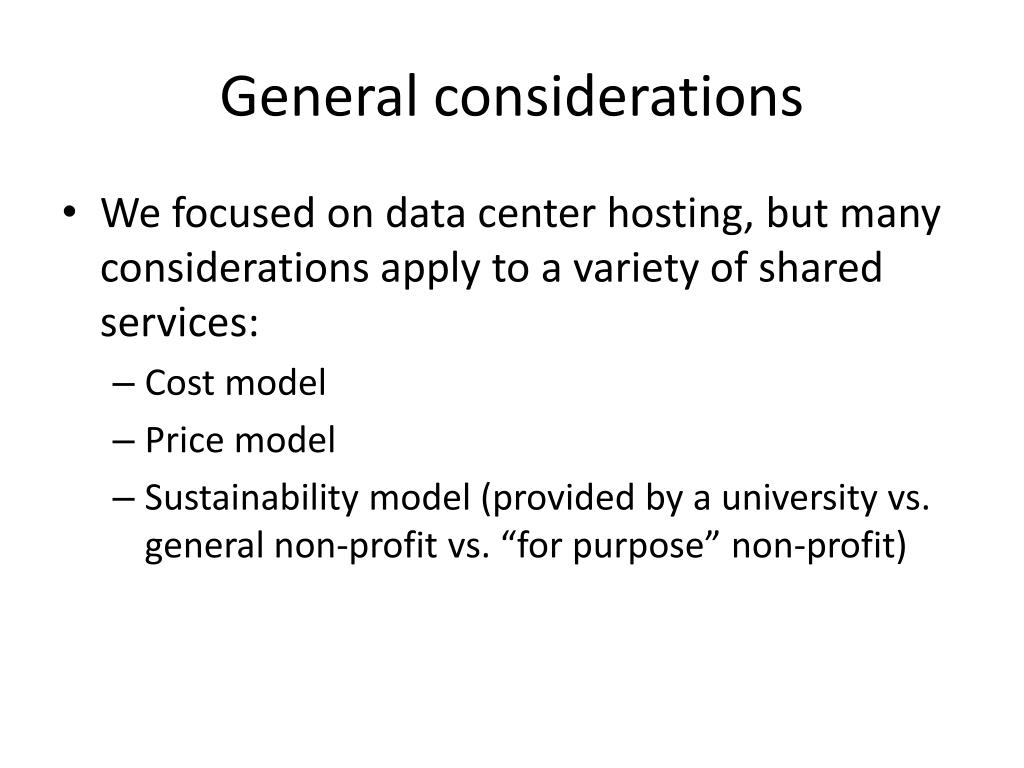 General considerations

• We focused on data center hosting, but many considerations apply to a variety of shared services:
– Cost model
– Price model
– Sustainability model (provided by a university vs. general non-profit vs. “for purpose” non-profit)